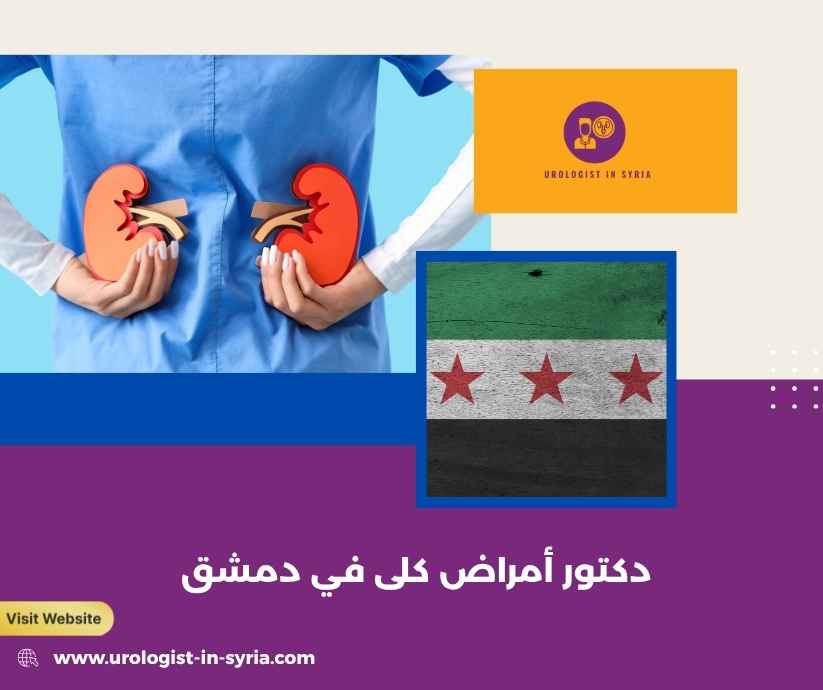 UROLOGIST IN SYRIA

دكتور أمراض كلى في دمشق

Visit Website

www.urologist-in-syria.com